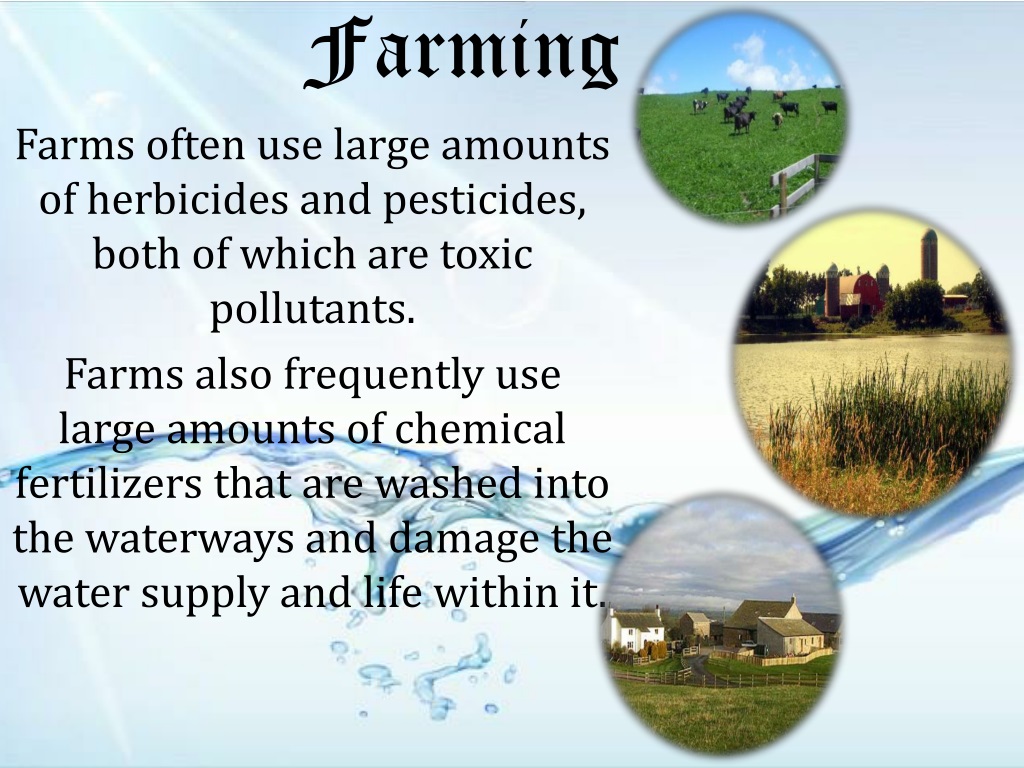 Farming

Farms often use large amounts of herbicides and pesticides, both of which are toxic pollutants.

Farms also frequently use large amounts of chemical fertilizers that are washed into the waterways and damage the water supply and life within it.